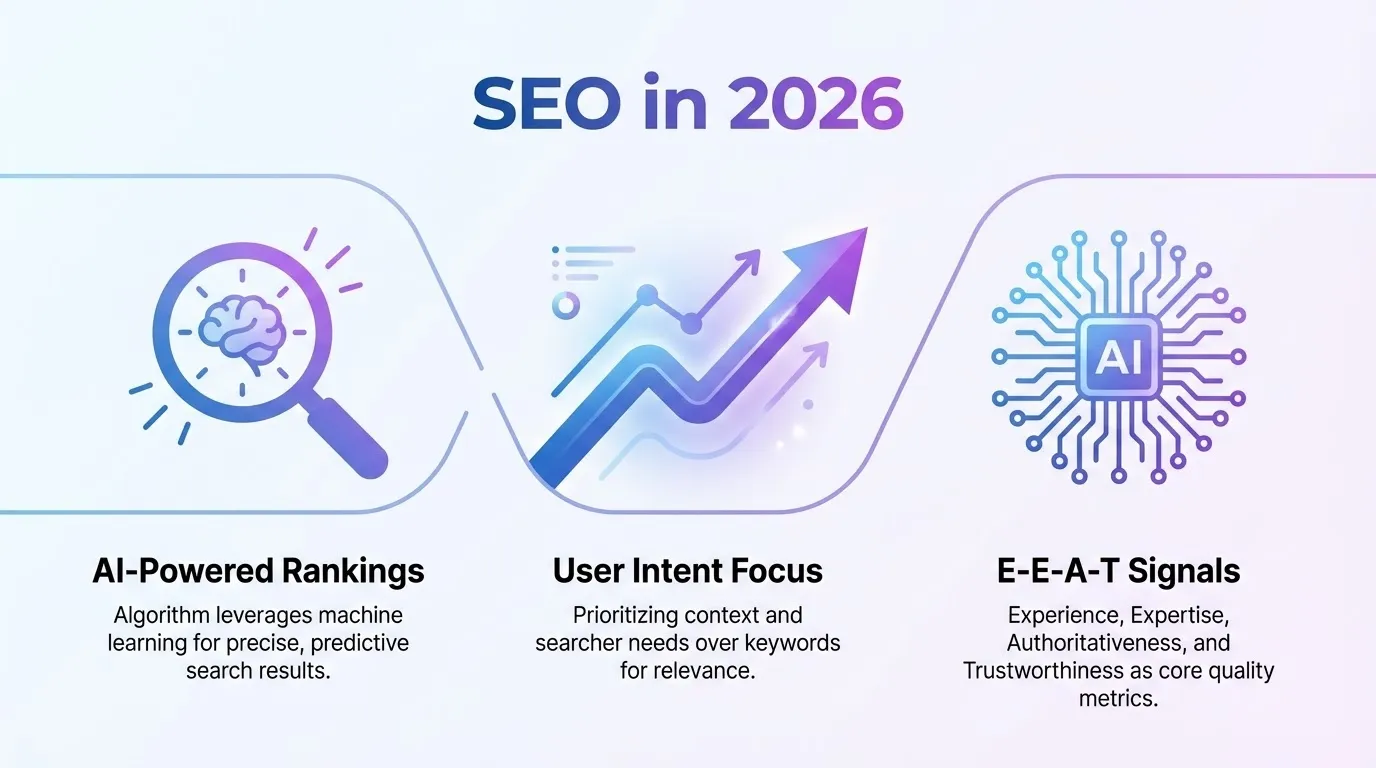 SEO in 2026

AI

AI-Powered Rankings

Algorithm leverages machine learning for precise, predictive search results.

User Intent Focus

Prioritizing context and searcher needs over keywords for relevance.

E-E-A-T Signals

Experience, Expertise, Authoritativeness, and Trustworthiness as core quality metrics.